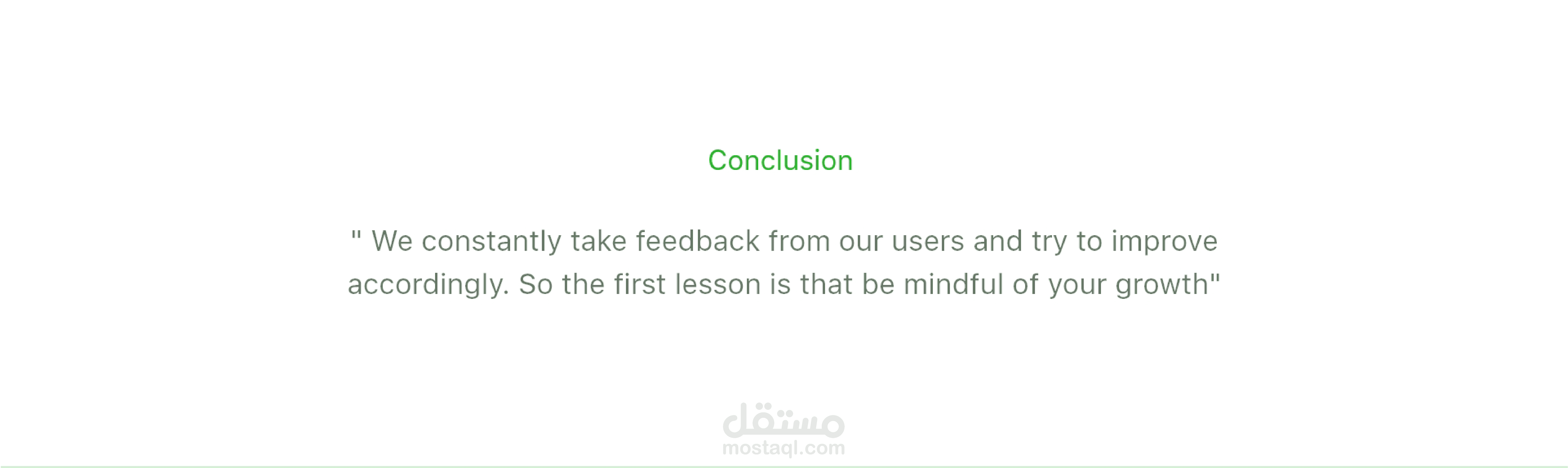 Conclusion

" We constantly take feedback from our users and try to improve accordingly. So the first lesson is that be mindful of your growth"

مستقل
mostaql.com